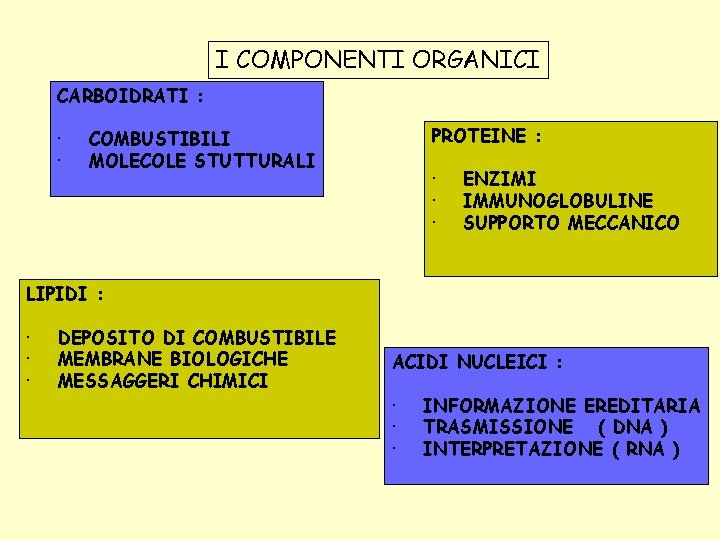 I COMPONENTI ORGANICI

CARBOIDRATI :

· COMBUSTIBILI
· MOLECOLE STUTTURALI

PROTEINE :

· ENZIMI
· IMMUNOGLOBULINE
· SUPPORTO MECCANICO

LIPIDI :

· DEPOSITO DI COMBUSTIBILE
· MEMBRANE BIOLOGICHE
· MESSAGGERI CHIMICI

ACIDI NUCLEICI :

· INFORMAZIONE EREDITARIA
· TRASMISSIONE ( DNA )
· INTERPRETAZIONE ( RNA )